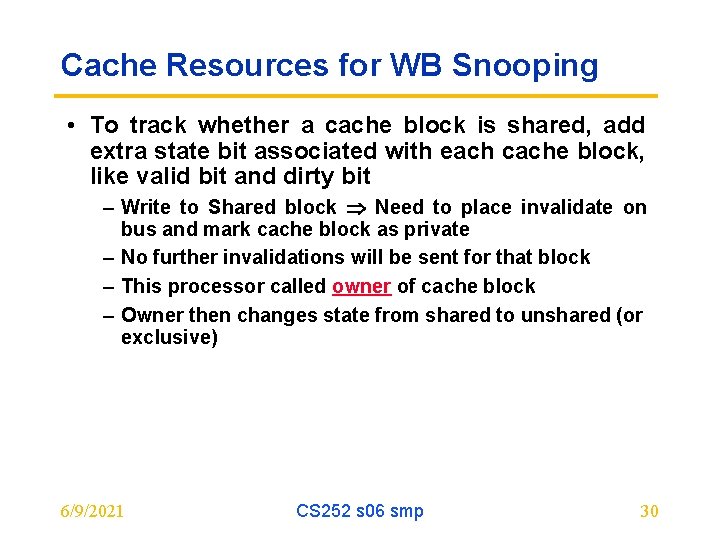 Cache Resources for WB Snooping

• To track whether a cache block is shared, add extra state bit associated with each cache block, like valid bit and dirty bit

– Write to Shared block $\Rightarrow$ Need to place invalidate on bus and mark cache block as private

– No further invalidations will be sent for that block

– This processor called owner of cache block

– Owner then changes state from shared to unshared (or exclusive)

6/9/2021

CS252 s06 smp

30